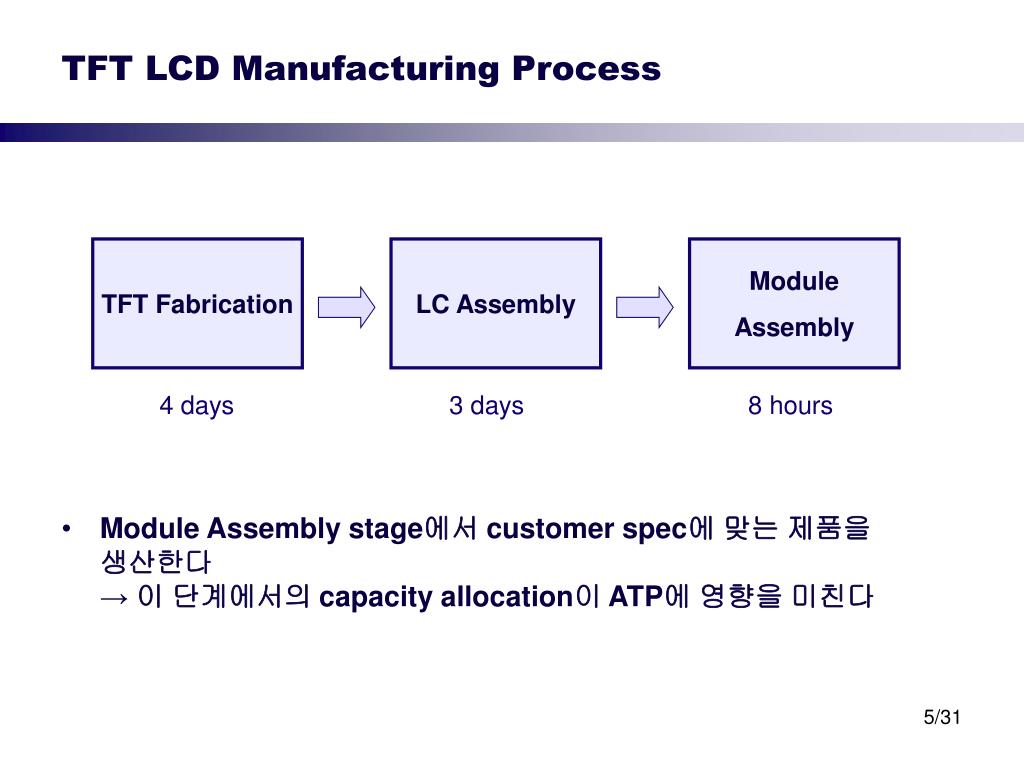 TFT LCD Manufacturing Process

TFT Fabrication

LC Assembly

Module Assembly

4 days

3 days

8 hours

• Module Assembly stage에서 customer spec에 맞는 제품을 생산한다
→ 이 단계에서의 capacity allocation이 ATP에 영향을 미친다

5/31